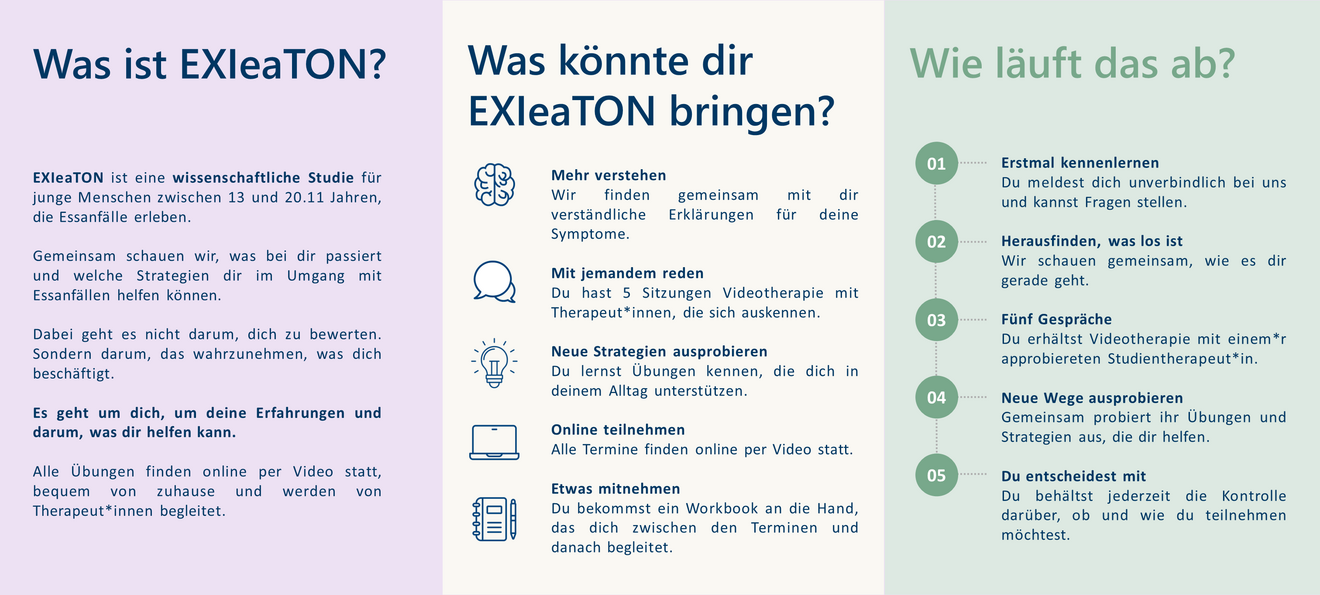 Was ist EXIeaTON?

EXIeaTON ist eine wissenschaftliche Studie für junge Menschen zwischen 13 und 20.11 Jahren, die Essanfälle erleben.

Gemeinsam schauen wir, was bei dir passiert und welche Strategien dir im Umgang mit Essanfällen helfen können.

Dabei geht es nicht darum, dich zu bewerten. Sondern darum, das wahrzunehmen, was dich beschäftigt.

Es geht um dich, um deine Erfahrungen und darum, was dir helfen kann.

Alle Übungen finden online per Video statt, bequem von zuhause und werden von Therapeut*innen begleitet.

Was könnte dir EXIeaTON bringen?

Mehr verstehen
Wir finden gemeinsam mit dir verständliche Erklärungen für deine Symptome.

Mit jemandem reden
Du hast 5 Sitzungen Videotherapie mit Therapeut*innen, die sich auskennen.

Neue Strategien ausprobieren
Du lernst Übungen kennen, die dich in deinem Alltag unterstützen.

Online teilnehmen
Alle Termine finden online per Video statt.

Etwas mitnehmen
Du bekommst ein Workbook an die Hand, das dich zwischen den Terminen und danach begleitet.

Wie läuft das ab?

01 Erstmal kennenlernen
Du meldest dich unverbindlich bei uns und kannst Fragen stellen.

02 Herausfinden, was los ist
Wir schauen gemeinsam, wie es dir gerade geht.

03 Fünf Gespräche
Du erhältst Videotherapie mit einem*r approbiereten Studientherapeut*in.

04 Neue Wege ausprobieren
Gemeinsam probiert ihr Übungen und Strategien aus, die dir helfen.

05 Du entscheidest mit
Du behältst jederzeit die Kontrolle darüber, ob und wie du teilnehmen möchtest.